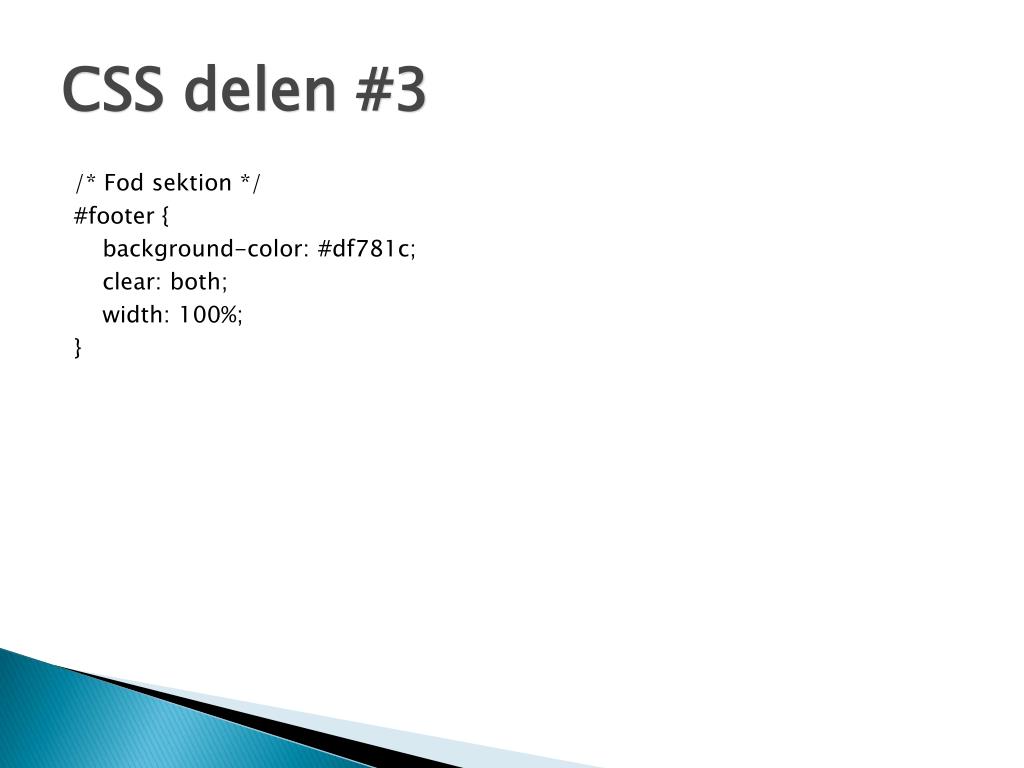 CSS delen #3

/* Fod sektion */
#footer {
background-color: #df781c;
clear: both;
width: 100%;
}